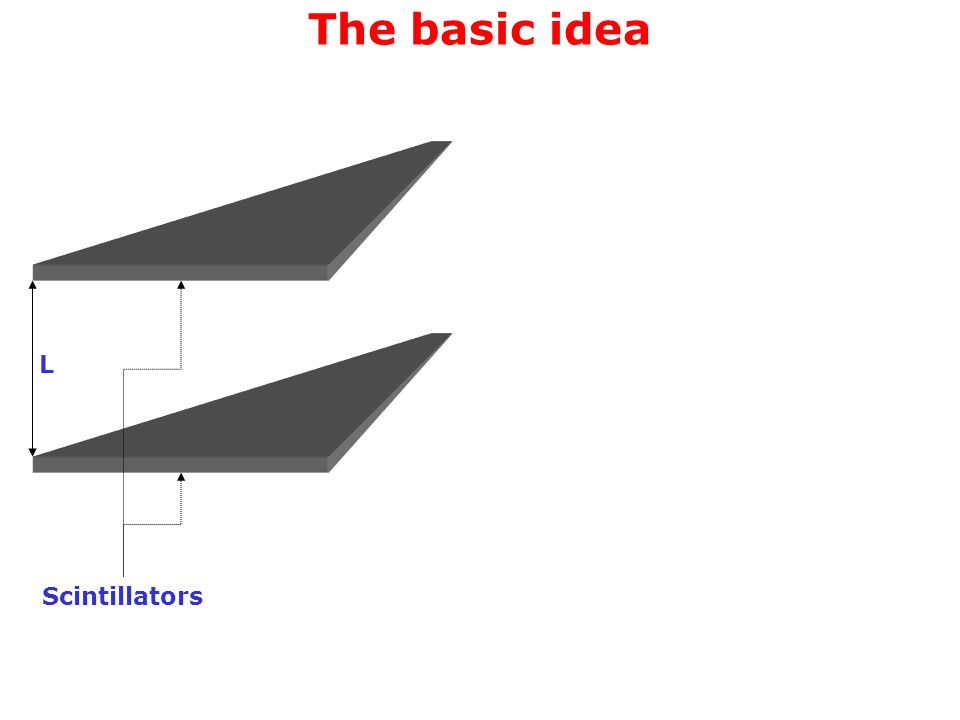 The basic idea

L

Scintillators